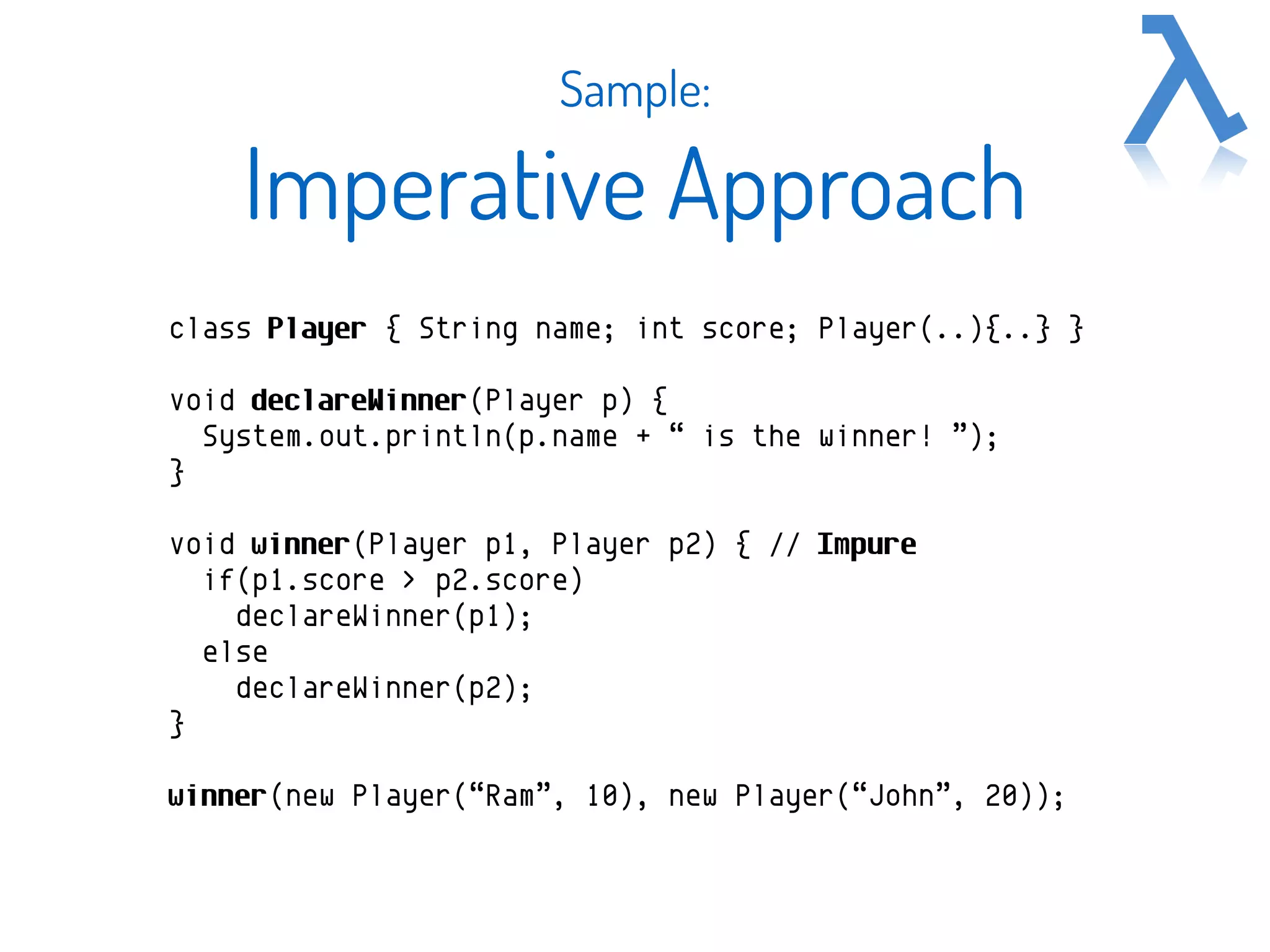 Sample:
Imperative Approach

class Player { String name; int score; Player(..){..} }

void declareWinner(Player p) {
  System.out.println(p.name + “ is the winner! ”);
}

void winner(Player p1, Player p2) { // Impure
  if(p1.score > p2.score)
    declareWinner(p1);
  else
    declareWinner(p2);
}

winner(new Player(“Ram”, 10), new Player(“John”, 20));